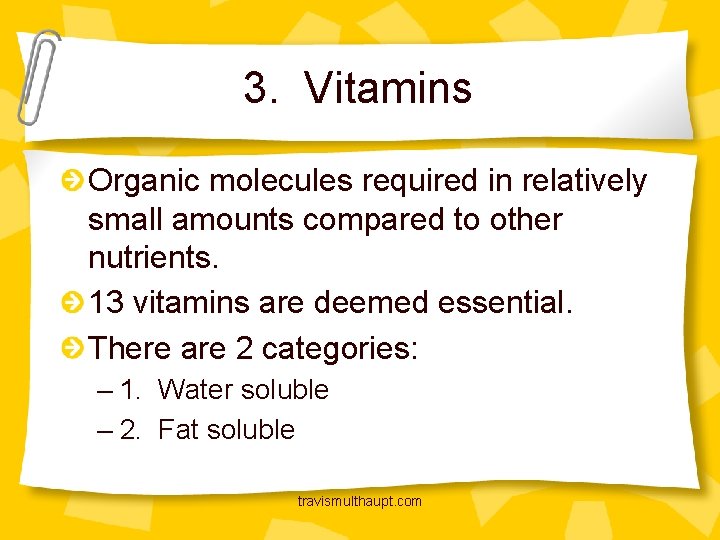 3. Vitamins

Organic molecules required in relatively small amounts compared to other nutrients.

13 vitamins are deemed essential.

There are 2 categories:

– 1. Water soluble

– 2. Fat soluble

travismulthaupt.com